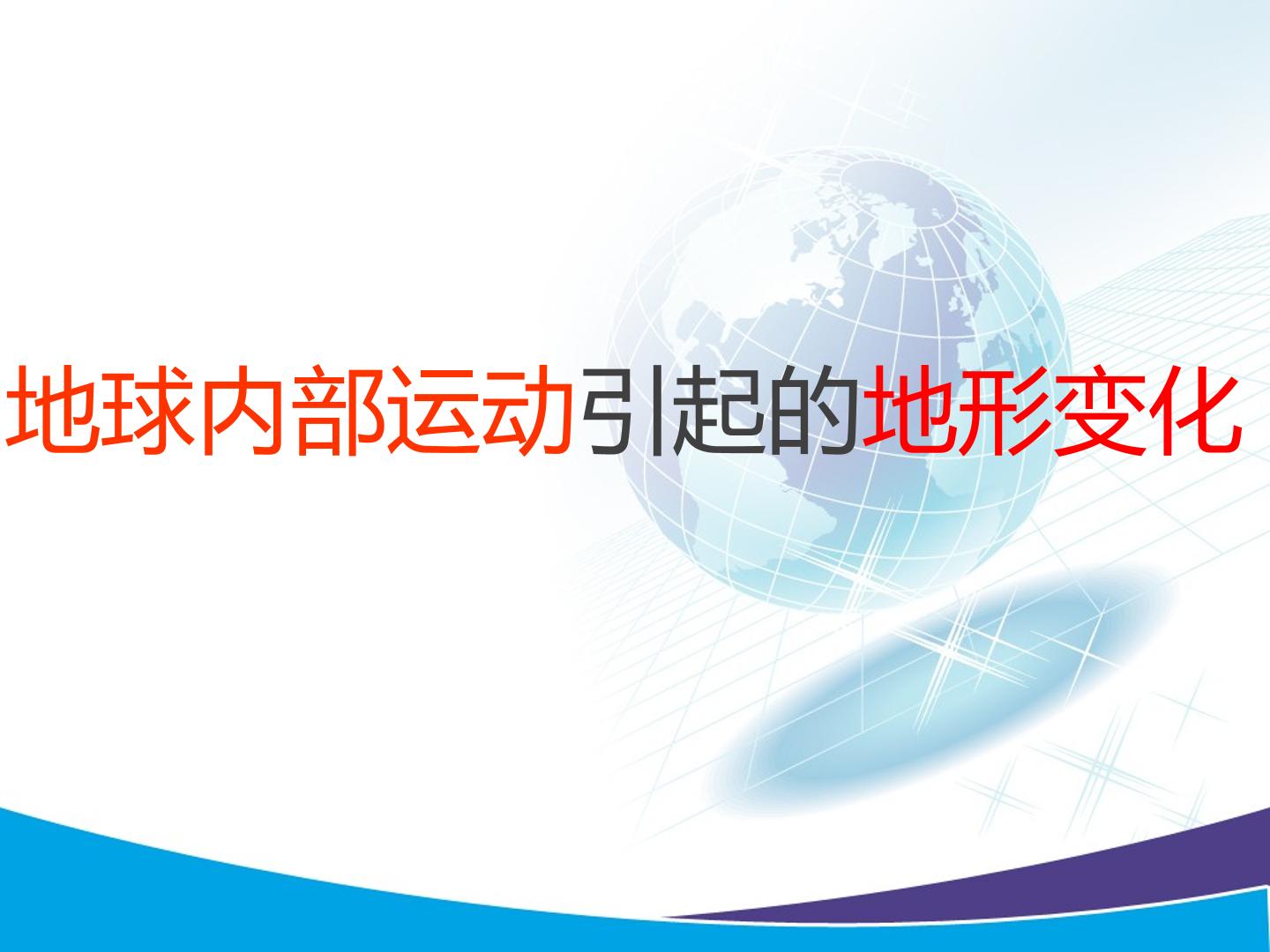 地球内部运动引起的地形变化